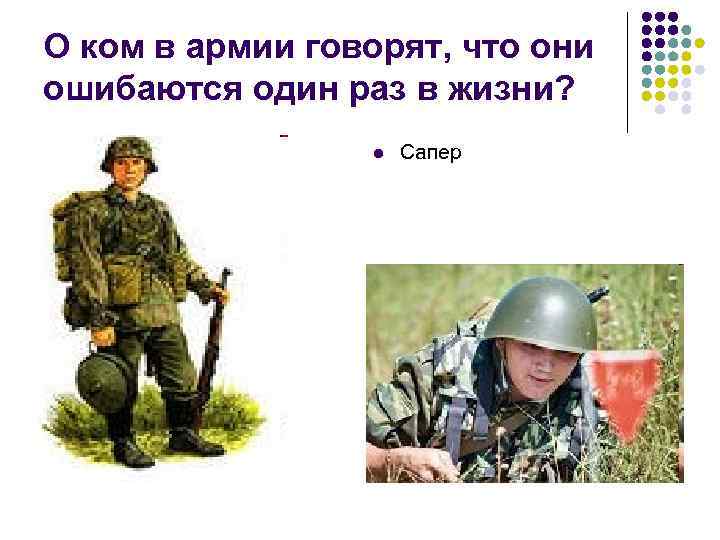 О ком в армии говорят, что они ошибаются один раз в жизни?

Сапер